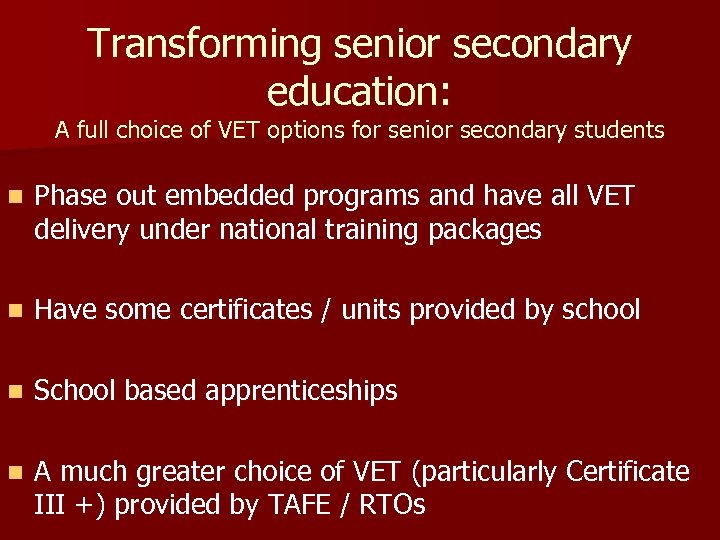 Transforming senior secondary education:
A full choice of VET options for senior secondary students

- Phase out embedded programs and have all VET delivery under national training packages

- Have some certificates / units provided by school

- School based apprenticeships

- A much greater choice of VET (particularly Certificate III +) provided by TAFE / RTOs